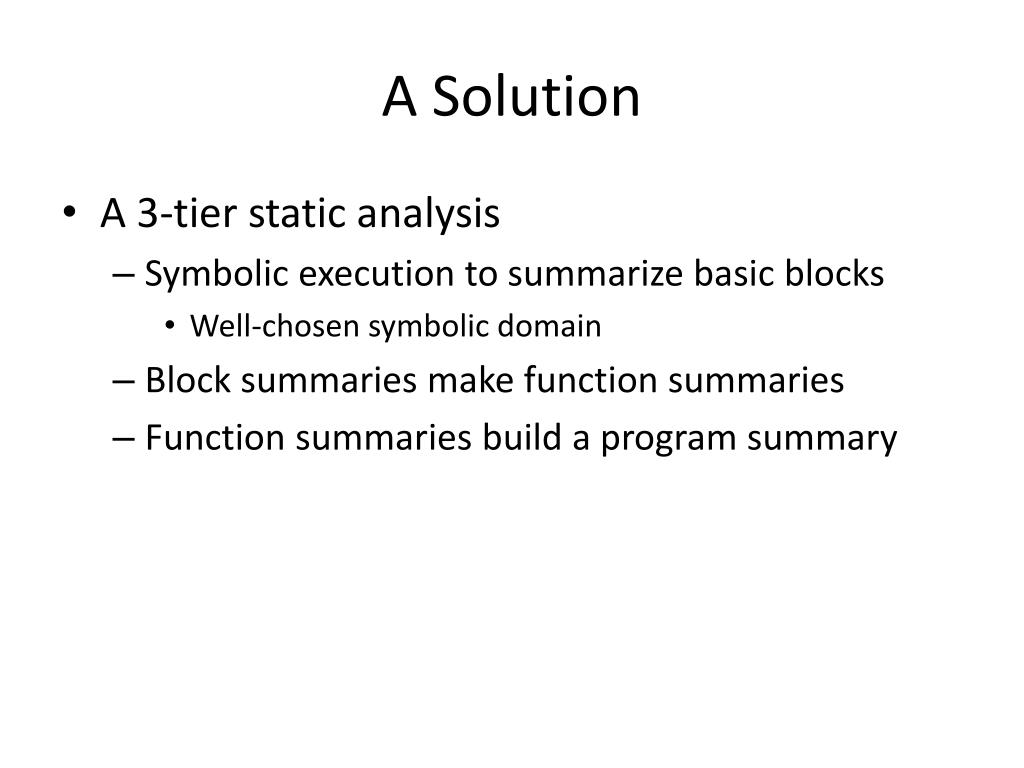 A Solution

• A 3-tier static analysis
– Symbolic execution to summarize basic blocks
• Well-chosen symbolic domain
– Block summaries make function summaries
– Function summaries build a program summary